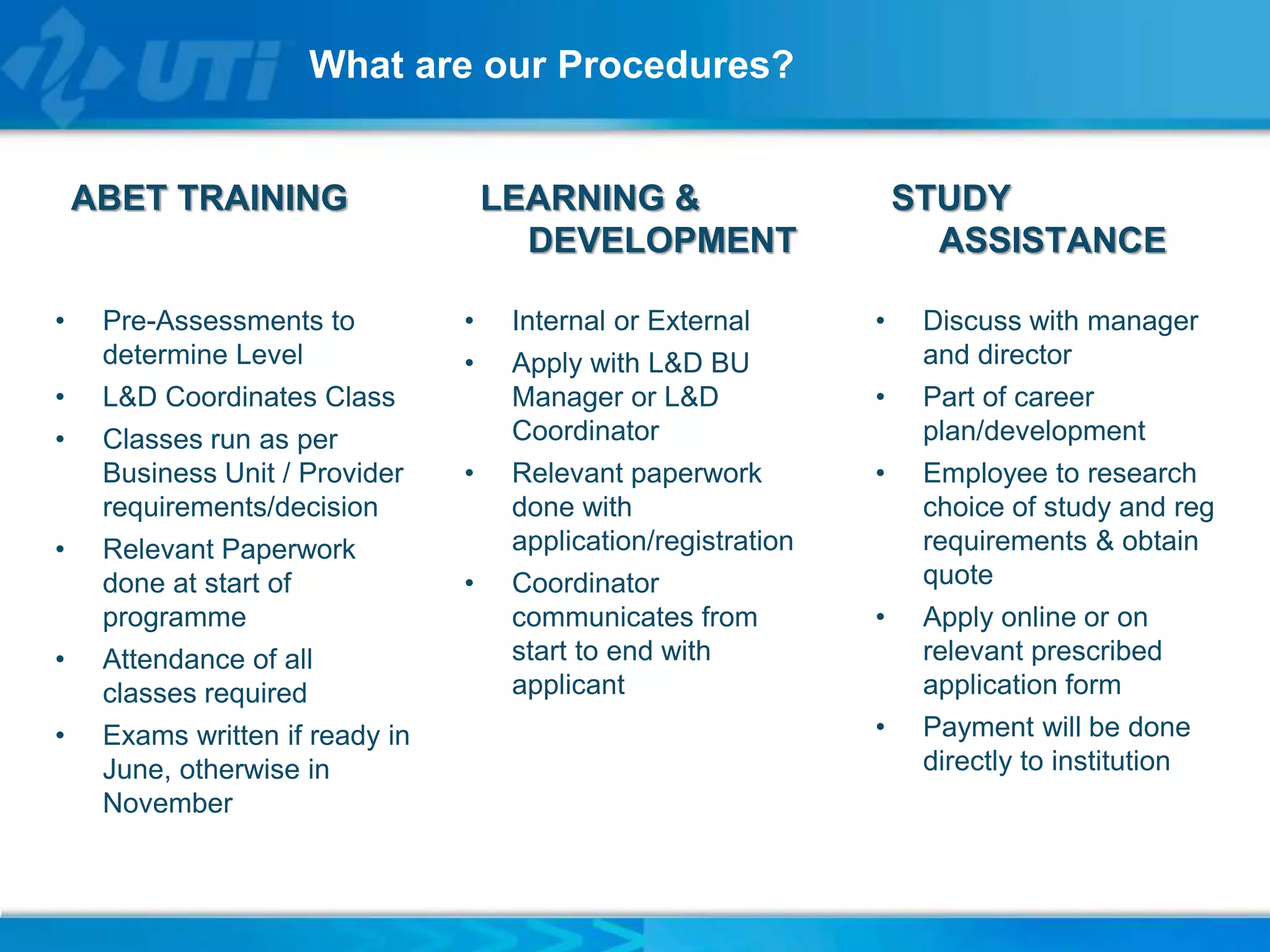 UTi

What are our Procedures?

ABET TRAINING

• Pre-Assessments to determine Level
• L&D Coordinates Class
• Classes run as per Business Unit / Provider requirements/decision
• Relevant Paperwork done at start of programme
• Attendance of all classes required
• Exams written if ready in June, otherwise in November

LEARNING & DEVELOPMENT

• Internal or External
• Apply with L&D BU Manager or L&D Coordinator
• Relevant paperwork done with application/registration
• Coordinator communicates from start to end with applicant

STUDY ASSISTANCE

• Discuss with manager and director
• Part of career plan/development
• Employee to research choice of study and reg requirements & obtain quote
• Apply online or on relevant prescribed application form
• Payment will be done directly to institution